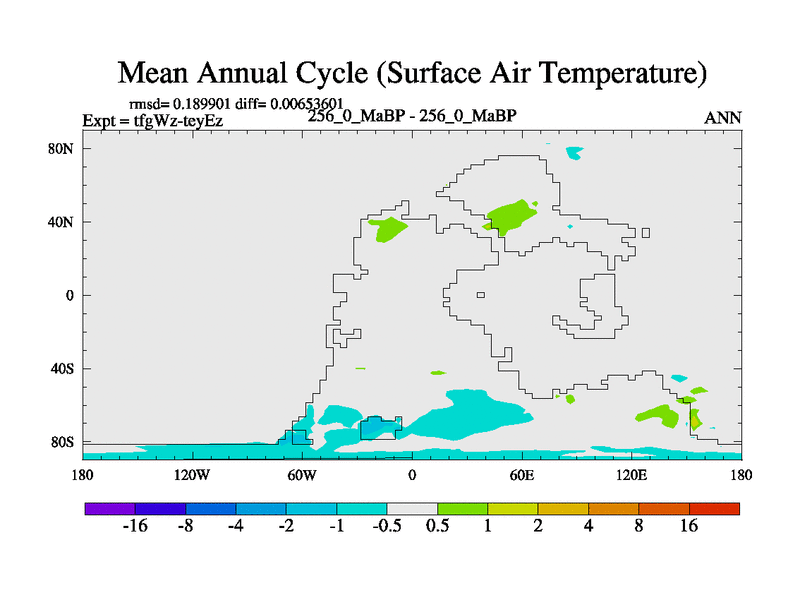 Mean Annual Cycle (Surface Air Temperature)

rmsd= 0.189901 diff= 0.00653601
Expt = tfgWz-teyEz
256_0_MaBP - 256_0_MaBP
ANN

80N
40N
0
40S
80S

180
120W
60W
0
60E
120E
180

-16
-8
-4
-2
-1
-0.5
0.5
1
2
4
8
16